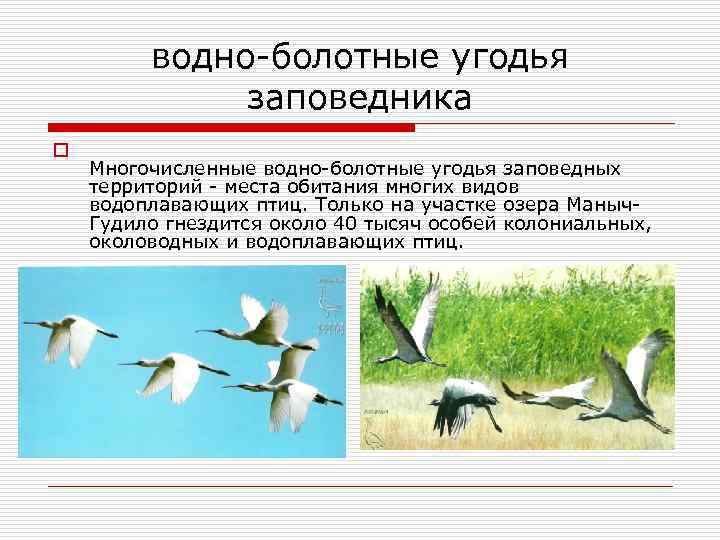 водно-болотные угодья заповедника

Многочисленные водно-болотные угодья заповедных территорий - места обитания многих видов водоплавающих птиц. Только на участке озера Маныч-Гудило гнездится около 40 тысяч особей колониальных, околоводных и водоплавающих птиц.